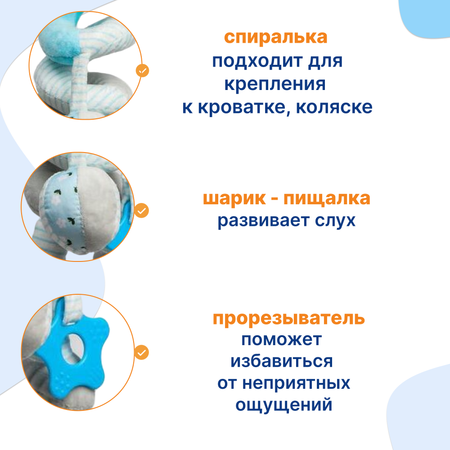 спиралька
подходит для крепления к кроватке, коляске

шарик - пищалка
развивает слух

прорезыватель
поможет избавиться от неприятных ощущений